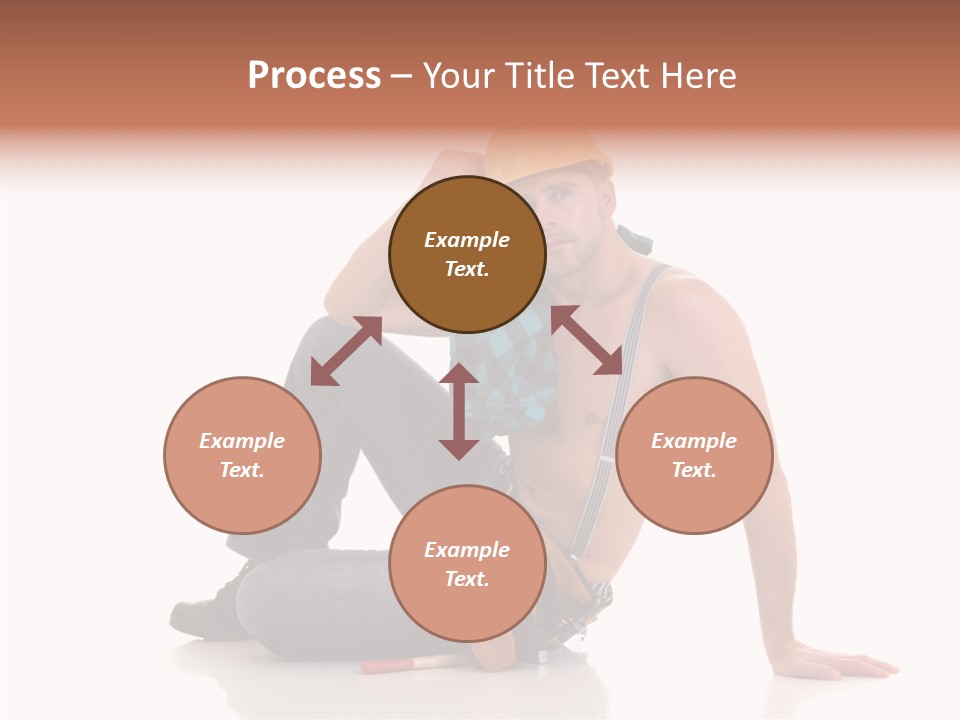 Process – Your Title Text Here

Example Text.

Example Text.

Example Text.

Example Text.